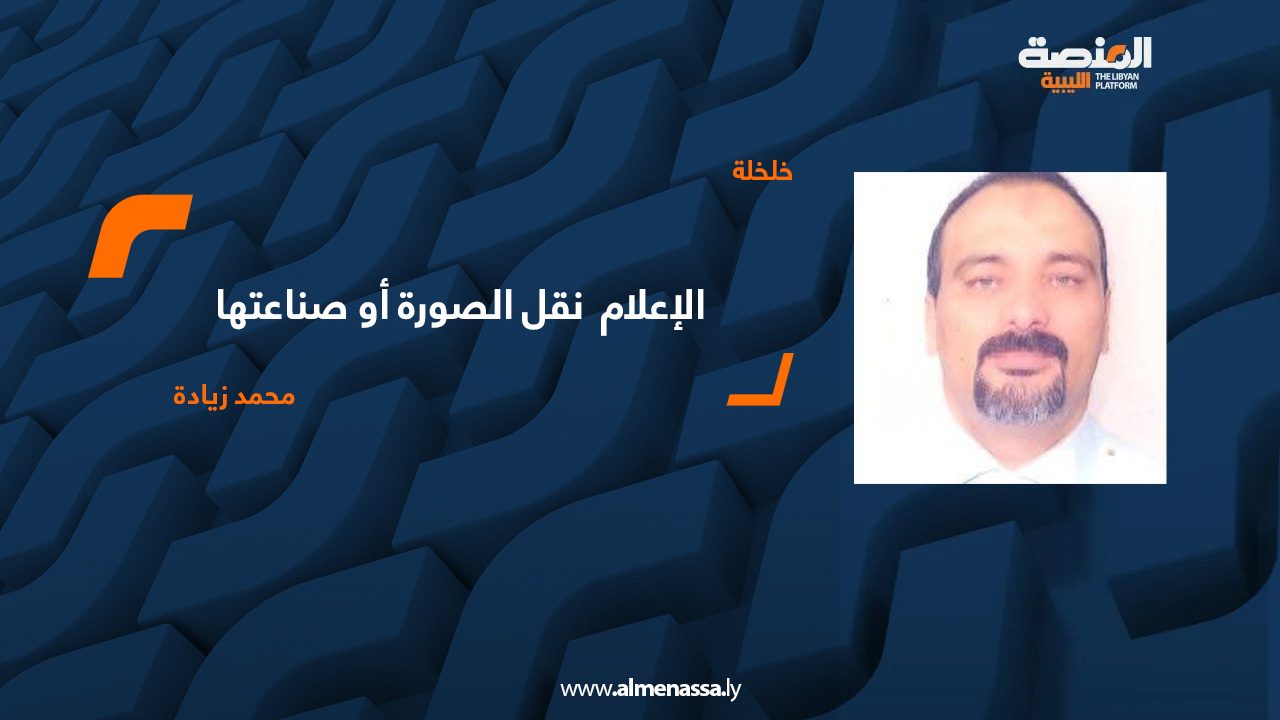 المنصة الليبية
THE LIBYAN PLATFORM

خلخلة

الإعلام نقل الصورة أو صناعتها

محمد زيادة

www.almenassa.ly